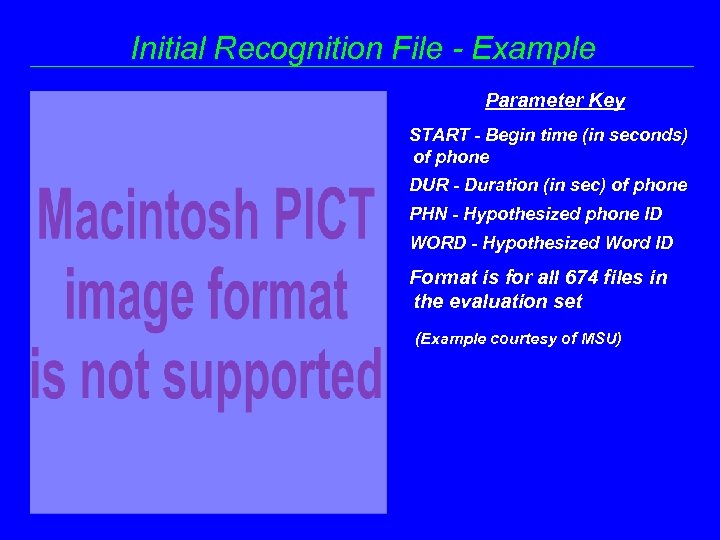 Initial Recognition File - Example

Macintosh PICT image format is not supported

Parameter Key

START - Begin time (in seconds) of phone

DUR - Duration (in sec) of phone

PHN - Hypothesized phone ID

WORD - Hypothesized Word ID

Format is for all 674 files in the evaluation set

(Example courtesy of MSU)